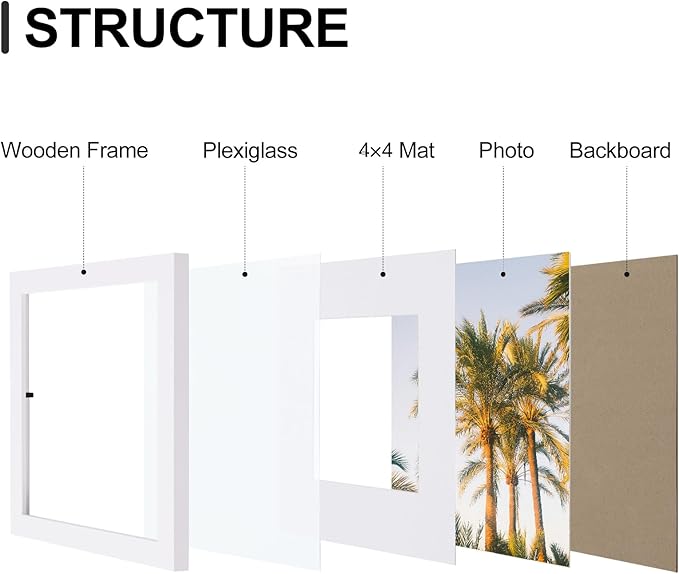 STRUCTURE

Wooden Frame

Plexiglass

4×4 Mat

Photo

Backboard